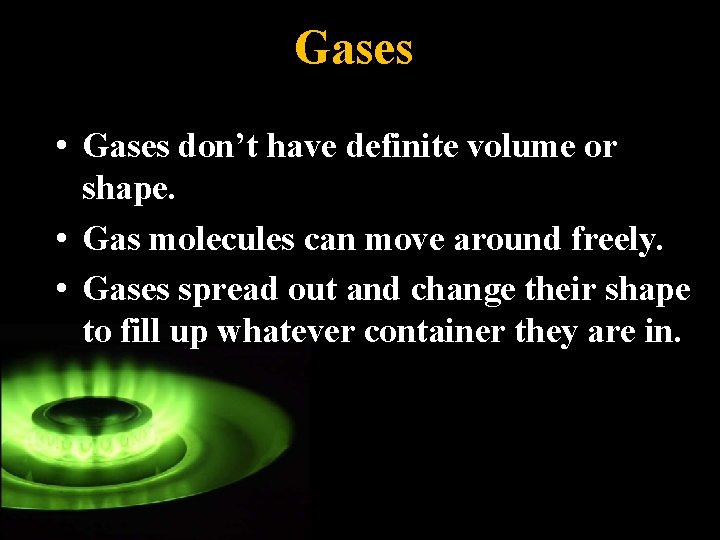 Gases

• Gases don’t have definite volume or shape.
• Gas molecules can move around freely.
• Gases spread out and change their shape to fill up whatever container they are in.